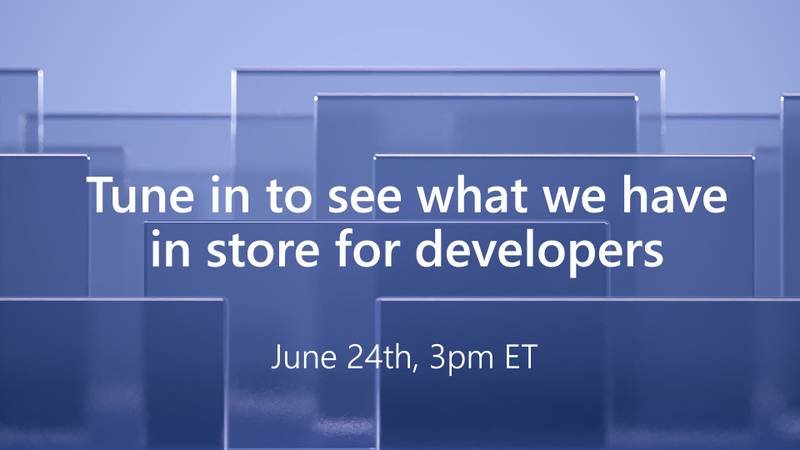 Tune in to see what we have in store for developers

June 24th, 3pm ET